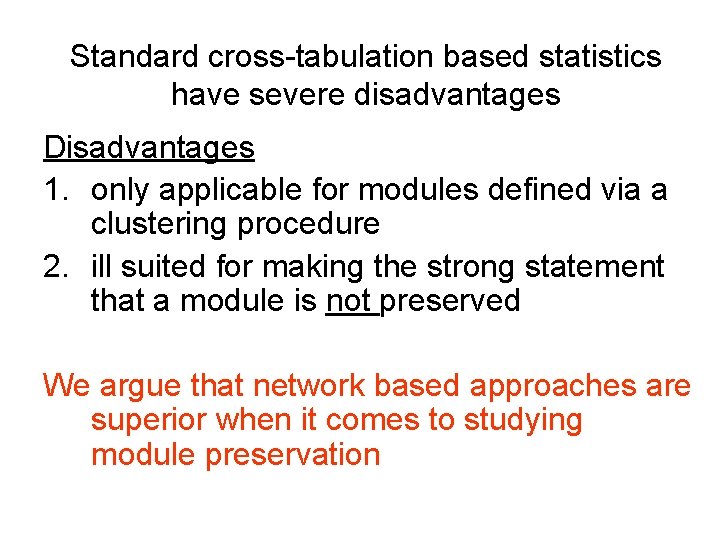 Standard cross-tabulation based statistics have severe disadvantages

Disadvantages

1. only applicable for modules defined via a clustering procedure
2. ill suited for making the strong statement that a module is not preserved

We argue that network based approaches are superior when it comes to studying module preservation